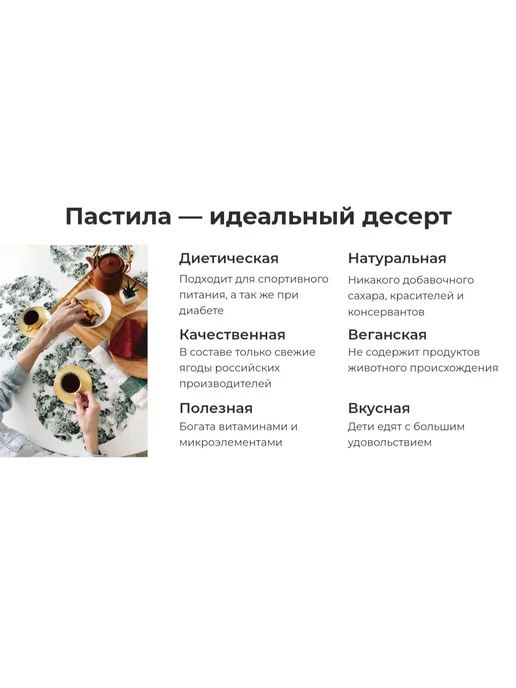 Пастила — идеальный десерт

Диетическая

Подходит для спортивного питания, а так же при диабете

Качественная

В составе только свежие ягоды российских производителей

Полезная

Богата витаминами и микроэлементами

Натуральная

Никакого добавочного сахара, красителей и консервантов

Веганская

Не содержит продуктов животного происхождения

Вкусная

Дети едят с большим удовольствием